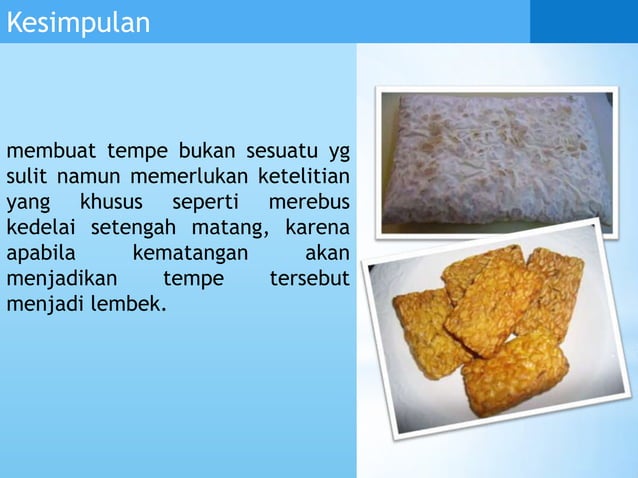 Kesimpulan

membuat tempe bukan sesuatu yg sulit namun memerlukan ketelitian yang khusus seperti merebus kedelai setengah matang, karena apabila kematangan akan menjadikan tempe tersebut menjadi lembek.